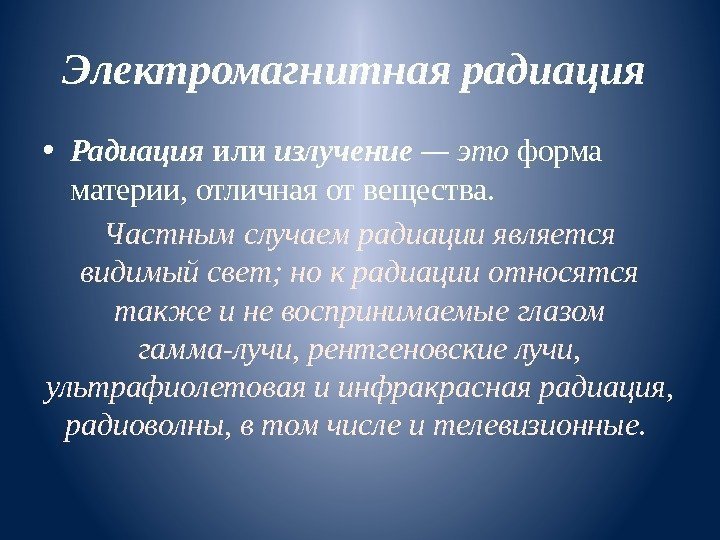 Электромагнитная радиация

• Радиация или излучение — это форма материи, отличная от вещества.

Частным случаем радиации является видимый свет; но к радиации относятся также и не воспринимаемые глазом гамма-лучи, рентгеновские лучи, ультрафиолетовая и инфракрасная радиация, радиоволны, в том числе и телевизионные.